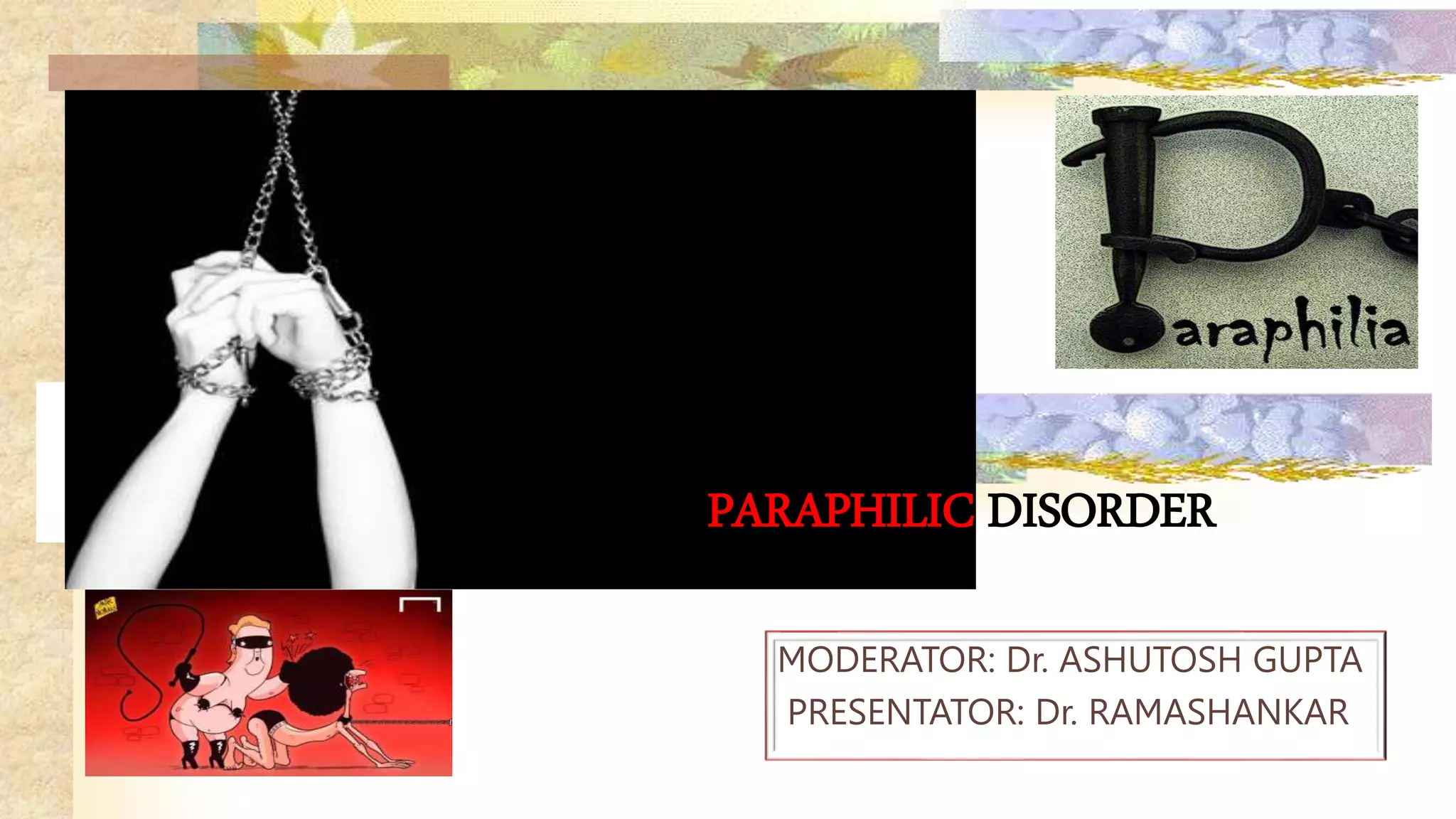 Paraphilia

PARAPHILIC DISORDER

MODERATOR: Dr. ASHUTOSH GUPTA
PRESENTATOR: Dr. RAMASHANKAR